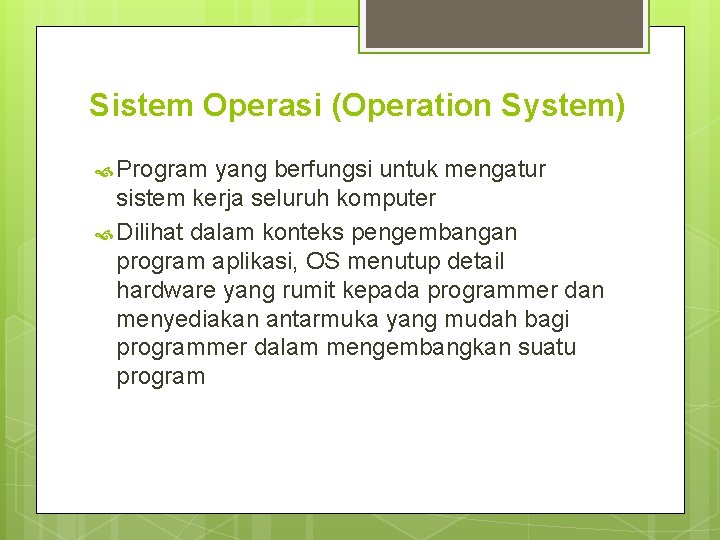 Sistem Operasi (Operation System)

Program yang berfungsi untuk mengatur sistem kerja seluruh komputer

Dilihat dalam konteks pengembangan program aplikasi, OS menutup detail hardware yang rumit kepada programmer dan menyediakan antarmuka yang mudah bagi programmer dalam mengembangkan suatu program